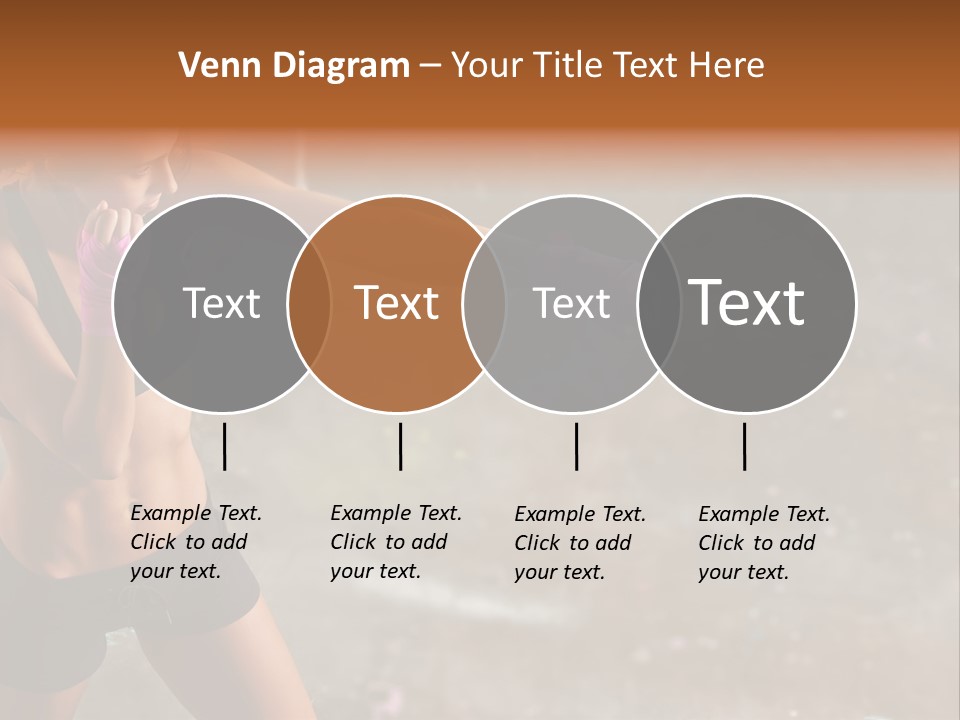 Venn Diagram – Your Title Text Here

Text

Text

Text

Text

Example Text. Click to add your text.

Example Text. Click to add your text.

Example Text. Click to add your text.

Example Text. Click to add your text.